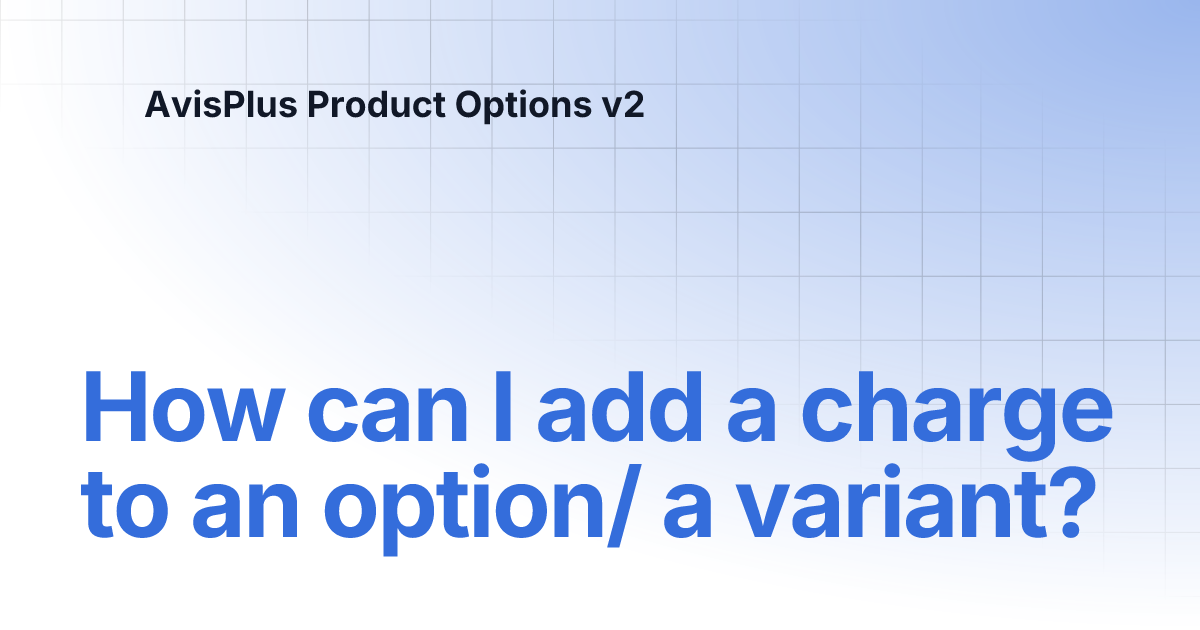 AvisPlus Product Options v2

How can I add a charge to an option/ a variant?